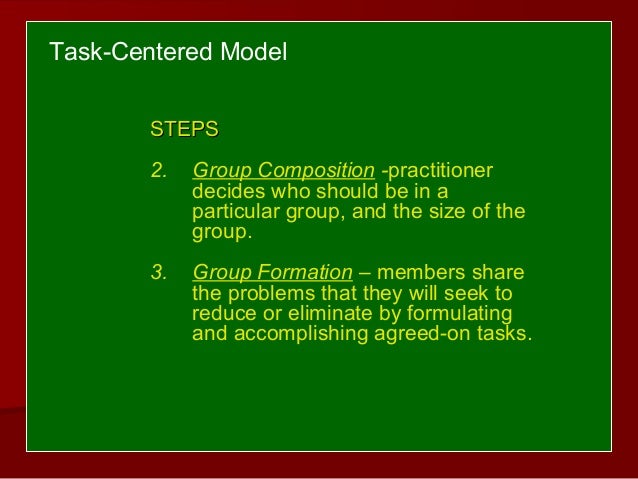 Task-Centered Model

STEPS

2. Group Composition -practitioner decides who should be in a particular group, and the size of the group.

3. Group Formation – members share the problems that they will seek to reduce or eliminate by formulating and accomplishing agreed-on tasks.